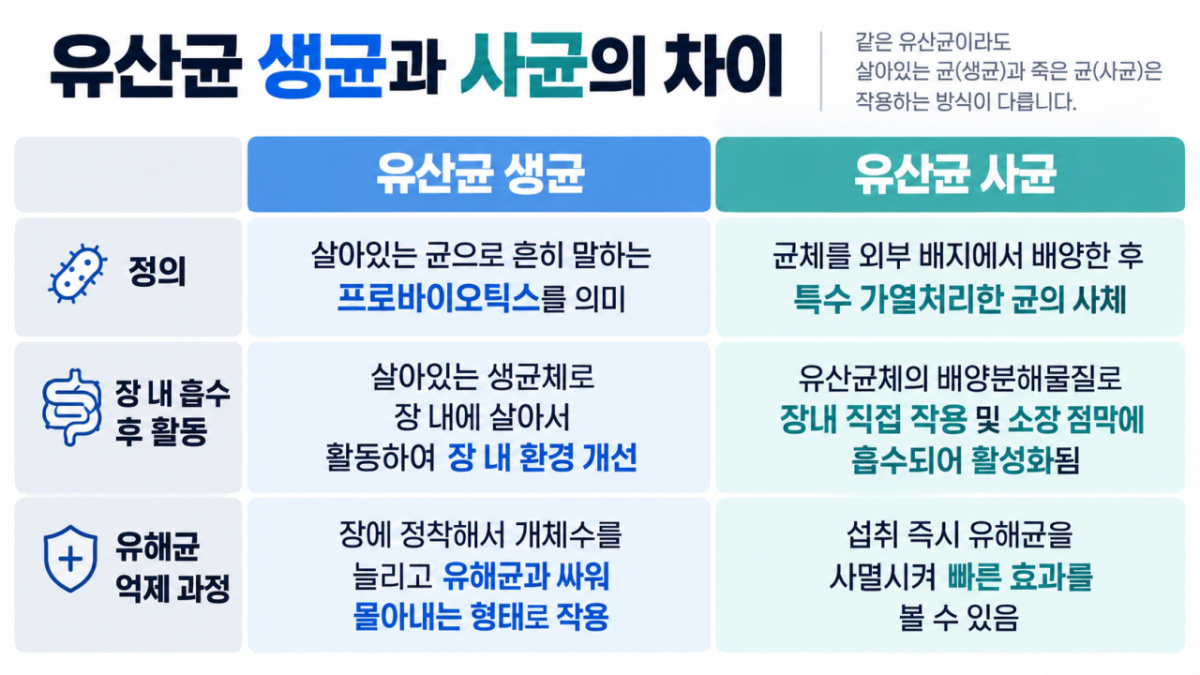 유산균 생균과 사균의 차이

같은 유산균이라도 살아있는 균(생균)과 죽은 균(사균)은 작용하는 방식이 다릅니다.

| | 유산균 생균 | 유산균 사균 |
|---|---|---|
| 정의 | 살아있는 균으로 흔히 말하는 프로바이오틱스를 의미 | 균체를 외부 배지에서 배양한 후 특수 가열처리한 균의 사체 |
| 장 내 흡수 후 활동 | 살아있는 생균체로 장 내에 살아서 활동하여 장 내 환경 개선 | 유산균체의 배양분해물질로 장내 직접 작용 및 소장 점막에 흡수되어 활성화됨 |
| 유해균 억제 과정 | 장에 정착해서 개체수를 늘리고 유해균과 싸워 몰아내는 형태로 작용 | 섭취 즉시 유해균을 사멸시켜 빠른 효과를 볼 수 있음 |